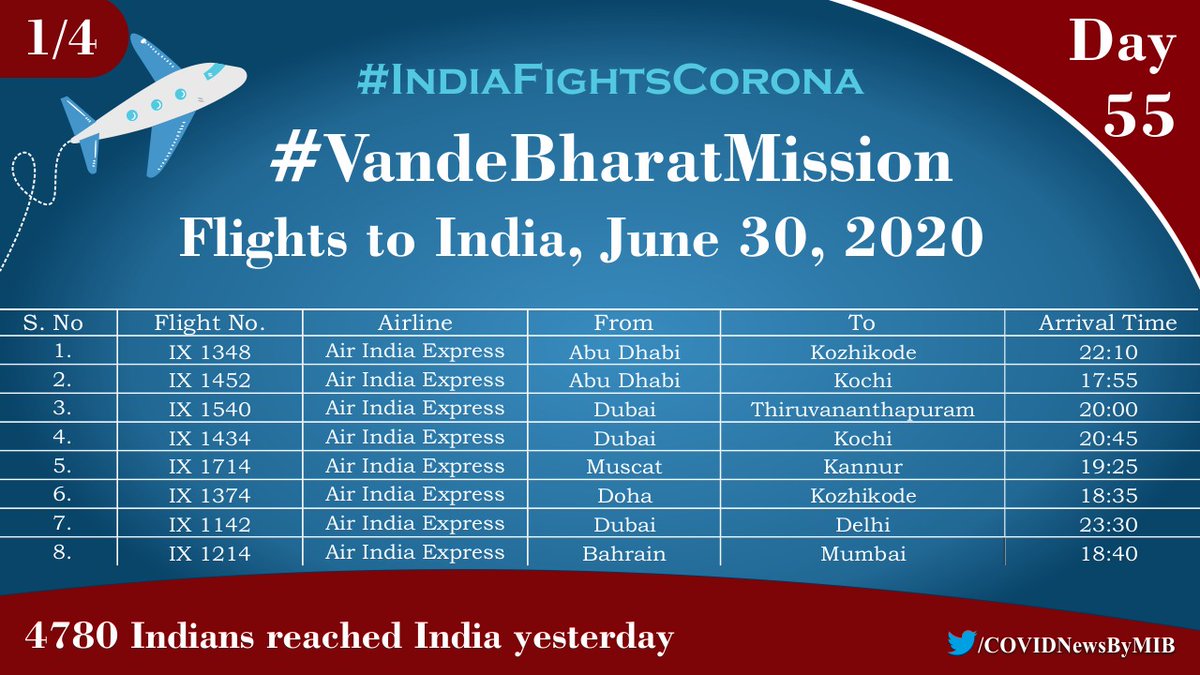 1/4

Day 55

#IndiaFightsCorona

#VandeBharatMission

Flights to India, June 30, 2020

| S. No | Flight No. | Airline | From | To | Arrival Time |
|---|---|---|---|---|---|
| 1. | IX 1348 | Air India Express | Abu Dhabi | Kozhikode | 22:10 |
| 2. | IX 1452 | Air India Express | Abu Dhabi | Kochi | 17:55 |
| 3. | IX 1540 | Air India Express | Dubai | Thiruvananthapuram | 20:00 |
| 4. | IX 1434 | Air India Express | Dubai | Kochi | 20:45 |
| 5. | IX 1714 | Air India Express | Muscat | Kannur | 19:25 |
| 6. | IX 1374 | Air India Express | Doha | Kozhikode | 18:35 |
| 7. | IX 1142 | Air India Express | Dubai | Delhi | 23:30 |
| 8. | IX 1214 | Air India Express | Bahrain | Mumbai | 18:40 |

4780 Indians reached India yesterday

/COVIDNewsByMIB